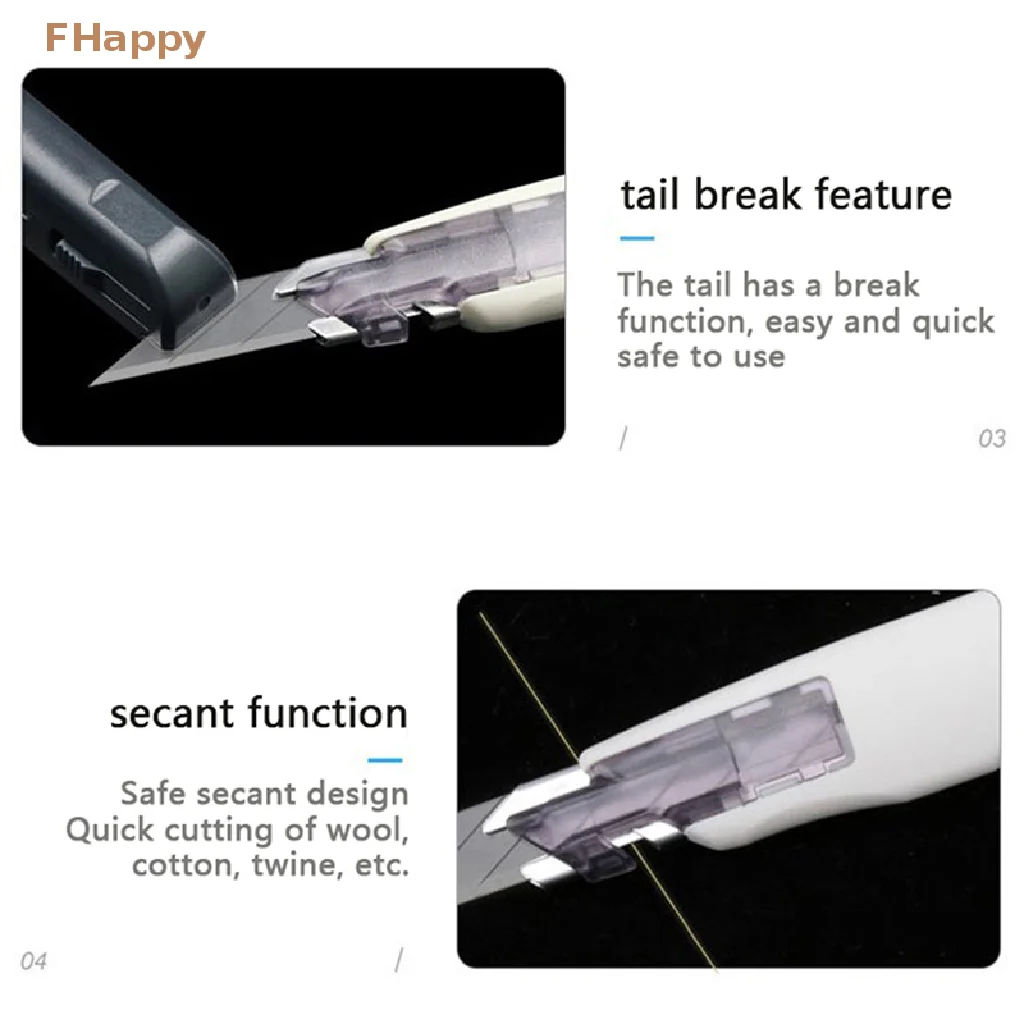 FHappy

tail break feature

The tail has a break function, easy and quick safe to use

/

03

secant function

Safe secant design
Quick cutting of wool, cotton, twine, etc.

04

/